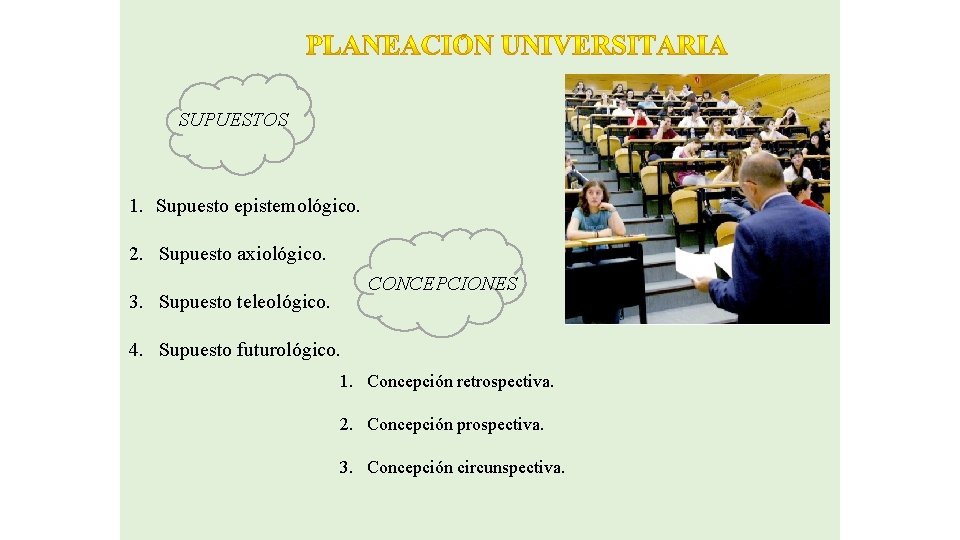 PLANEACIÓN UNIVERSITARIA

SUPUESTOS

1. Supuesto epistemológico.

2. Supuesto axiológico.

3. Supuesto teleológico.

4. Supuesto futurológico.

CONCEPCIONES

1. Concepción retrospectiva.

2. Concepción prospectiva.

3. Concepción circunspectiva.